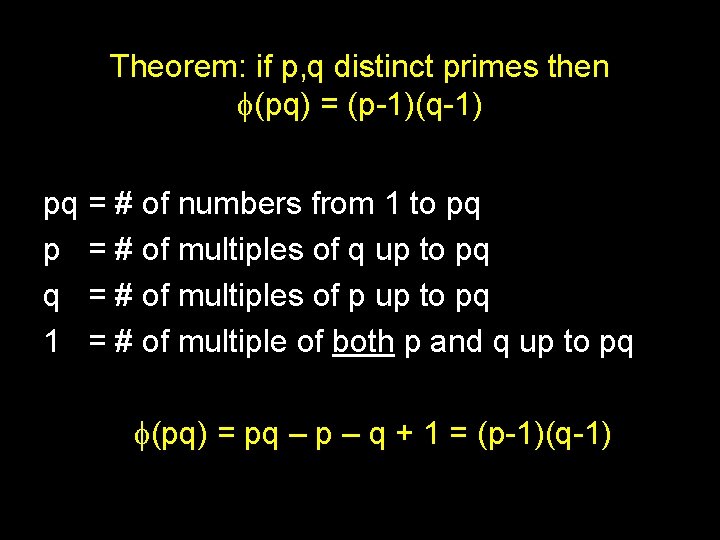 Theorem: if p,q distinct primes then $\phi(pq) = (p-1)(q-1)$

pq = # of numbers from 1 to pq
p = # of multiples of q up to pq
q = # of multiples of p up to pq
1 = # of multiple of both p and q up to pq

$\phi(pq) = pq - p - q + 1 = (p-1)(q-1)$